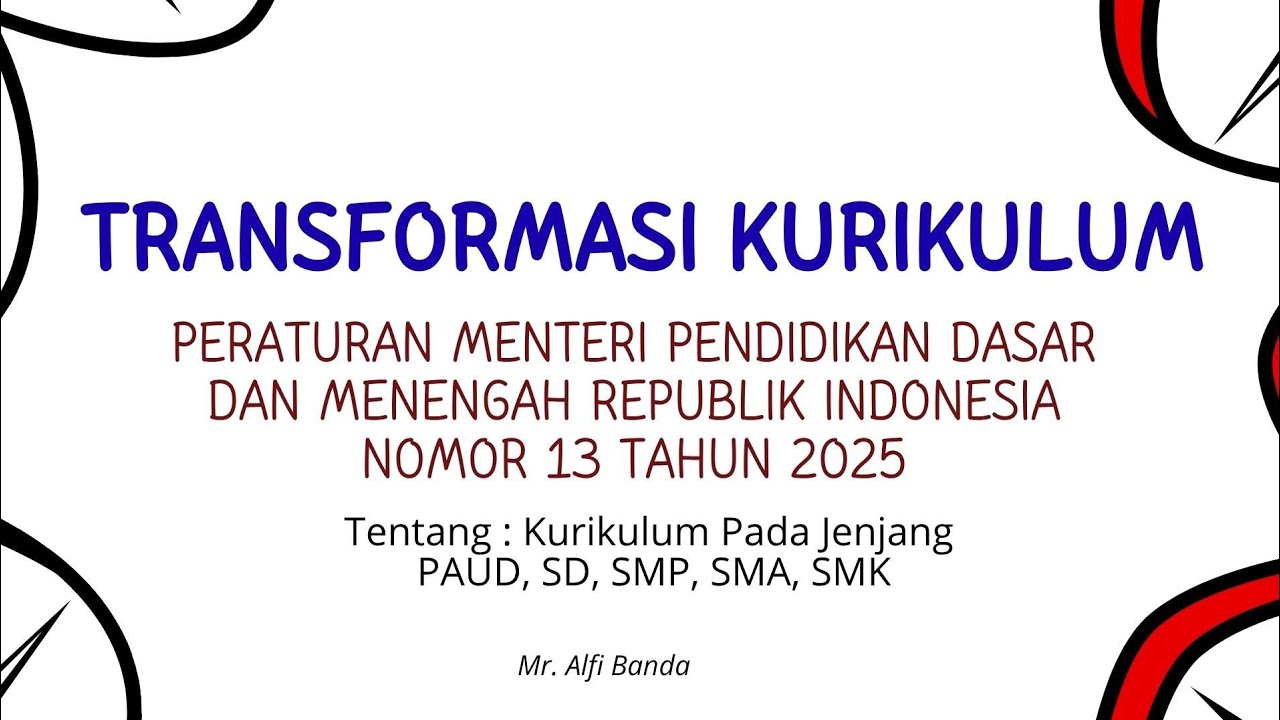 TRANSFORMASI KURIKULUM

PERATURAN MENTERI PENDIDIKAN DASAR DAN MENENGAH REPUBLIK INDONESIA NOMOR 13 TAHUN 2025

Tentang : Kurikulum Pada Jenjang PAUD, SD, SMP, SMA, SMK

Mr. Alfi Banda